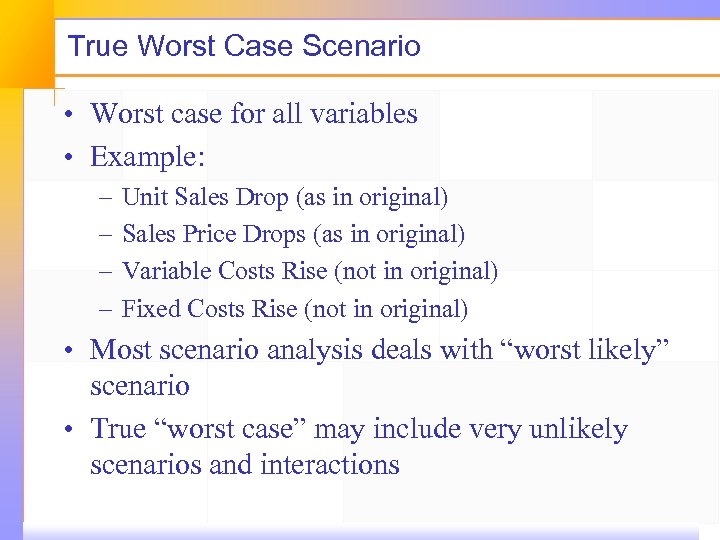 True Worst Case Scenario

• Worst case for all variables
• Example:
– Unit Sales Drop (as in original)
– Sales Price Drops (as in original)
– Variable Costs Rise (not in original)
– Fixed Costs Rise (not in original)
• Most scenario analysis deals with “worst likely” scenario
• True “worst case” may include very unlikely scenarios and interactions